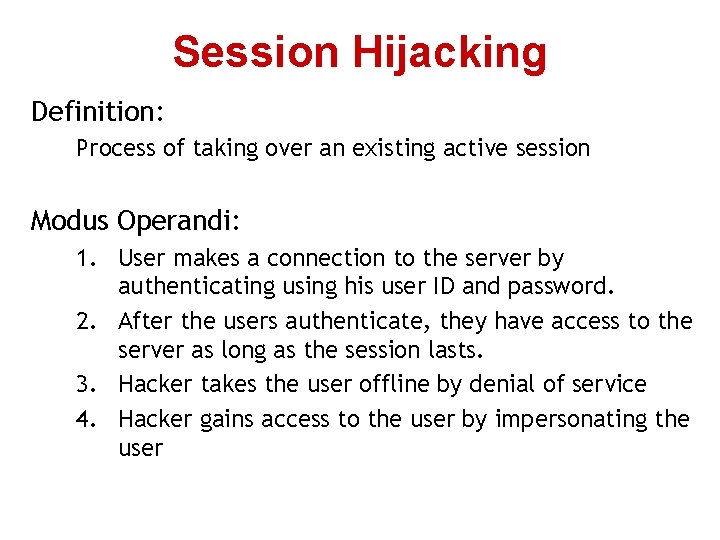 Session Hijacking

Definition:

Process of taking over an existing active session

Modus Operandi:

1. User makes a connection to the server by authenticating using his user ID and password.
2. After the users authenticate, they have access to the server as long as the session lasts.
3. Hacker takes the user offline by denial of service
4. Hacker gains access to the user by impersonating the user